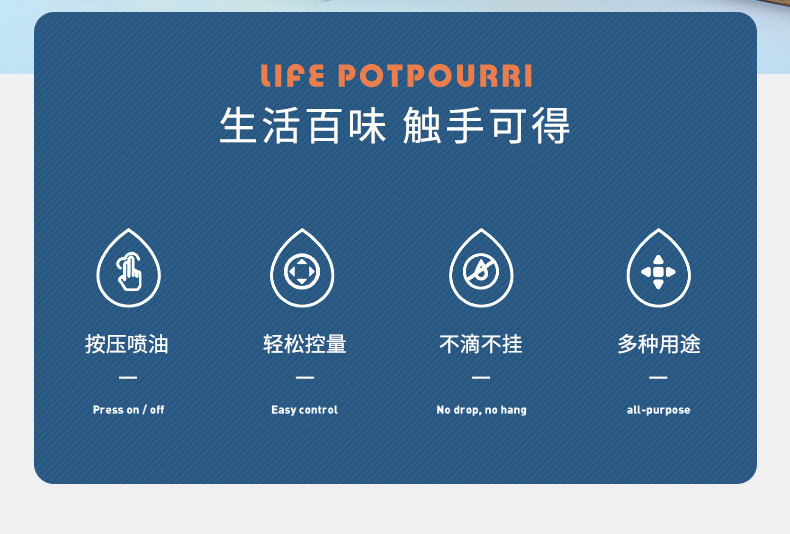 LIFE POTPOURRI
生活百味 触手可得

按压喷油
—
Press on / off

轻松控量
—
Easy control

不滴不挂
—
No drop, no hang

多种用途
—
all-purpose